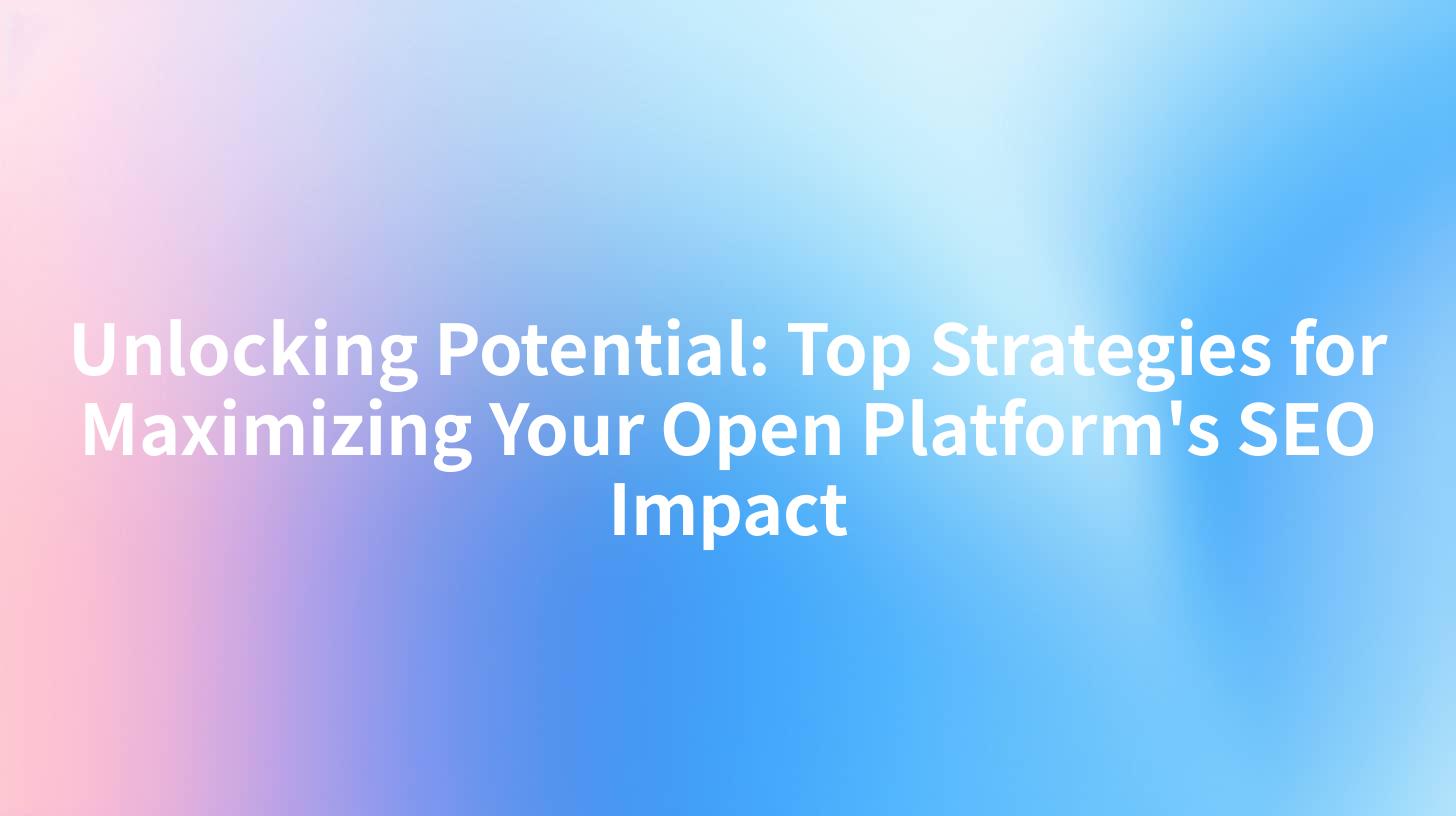 Unlocking Potential: Top Strategies for Maximizing Your Open Platform's SEO Impact